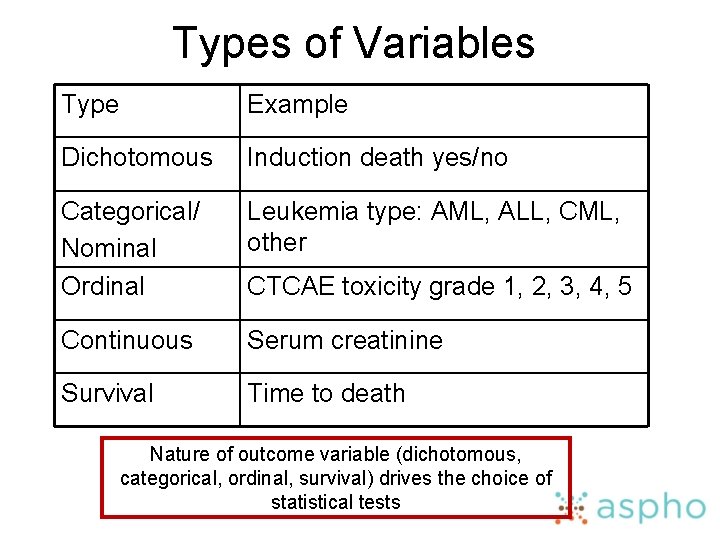 Types of Variables

| Type | Example |
|---|---|
| Dichotomous | Induction death yes/no |
| Categorical/ Nominal | Leukemia type: AML, ALL, CML, other |
| Ordinal | CTCAE toxicity grade 1, 2, 3, 4, 5 |
| Continuous | Serum creatinine |
| Survival | Time to death |

Nature of outcome variable (dichotomous, categorical, ordinal, survival) drives the choice of statistical tests

aspho